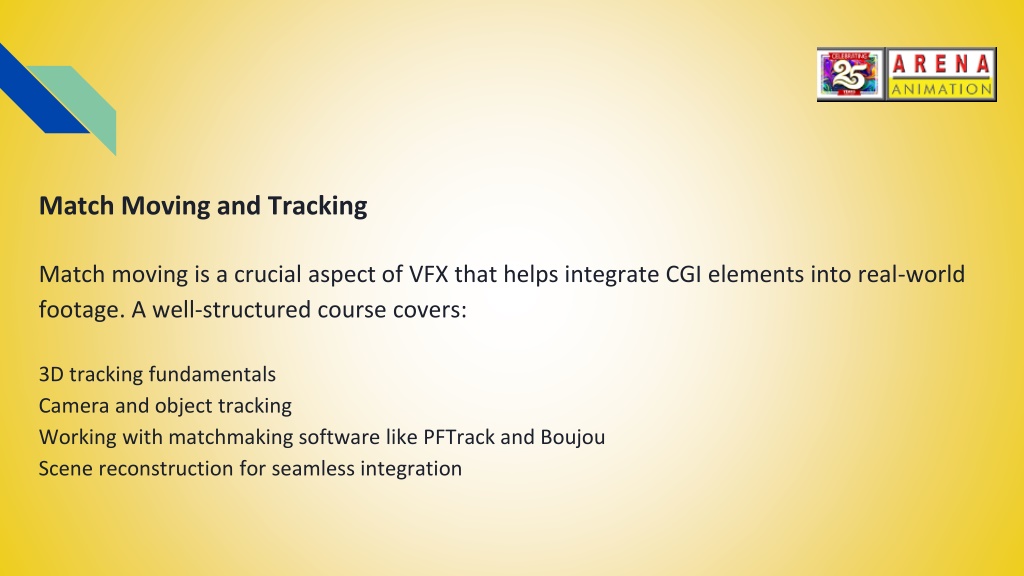 CELEBRATING 25 YEARS
ARENA
ANIMATION

Match Moving and Tracking

Match moving is a crucial aspect of VFX that helps integrate CGI elements into real-world footage. A well-structured course covers:

3D tracking fundamentals
Camera and object tracking
Working with matchmaking software like PFTrack and Boujou
Scene reconstruction for seamless integration